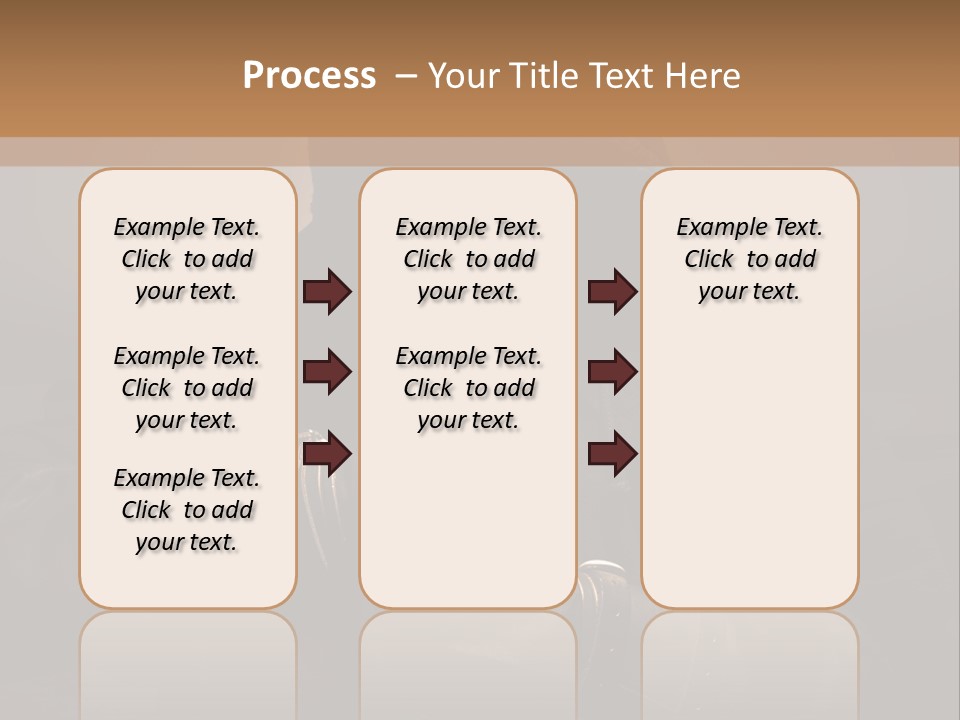 Process – Your Title Text Here

Example Text. Click to add your text.

Example Text. Click to add your text.

Example Text. Click to add your text.

Example Text. Click to add your text.

Example Text. Click to add your text.

Example Text. Click to add your text.